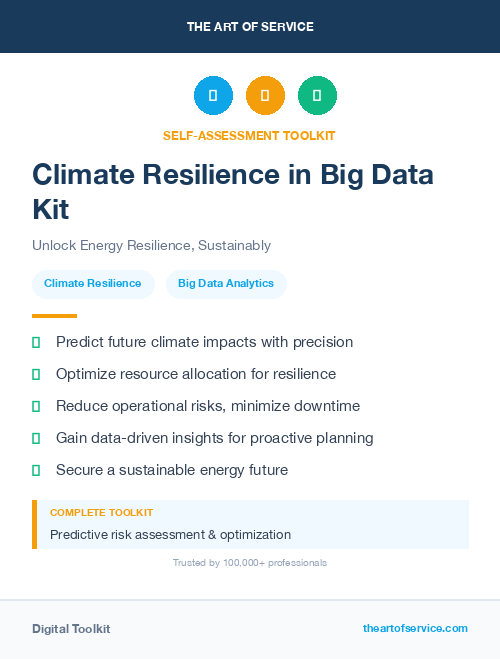 THE ART OF SERVICE

SELF-ASSESSMENT TOOLKIT

Climate Resilience in Big Data Kit

Unlock Energy Resilience, Sustainably

Climate Resilience

Big Data Analytics

Predict future climate impacts with precision

Optimize resource allocation for resilience

Reduce operational risks, minimize downtime

Gain data-driven insights for proactive planning

Secure a sustainable energy future

COMPLETE TOOLKIT

Predictive risk assessment & optimization

Trusted by 100,000+ professionals

Digital Toolkit

theartofservice.com